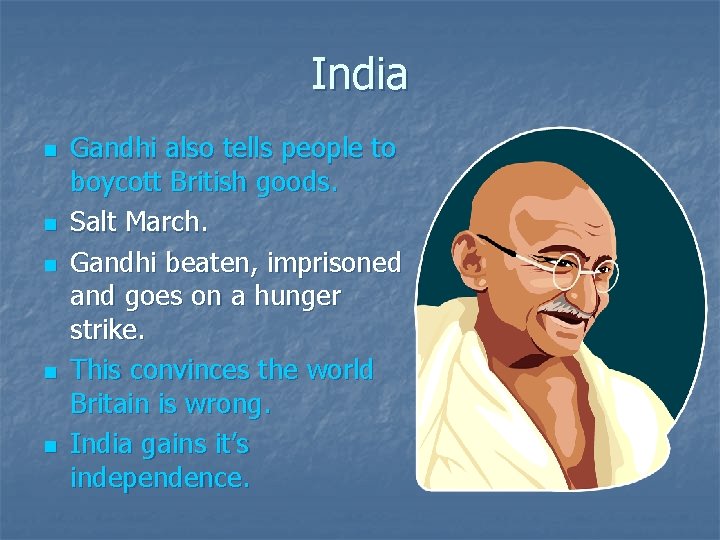 India

- Gandhi also tells people to boycott British goods.
- Salt March.
- Gandhi beaten, imprisoned and goes on a hunger strike.
- This convinces the world Britain is wrong.
- India gains it's independence.